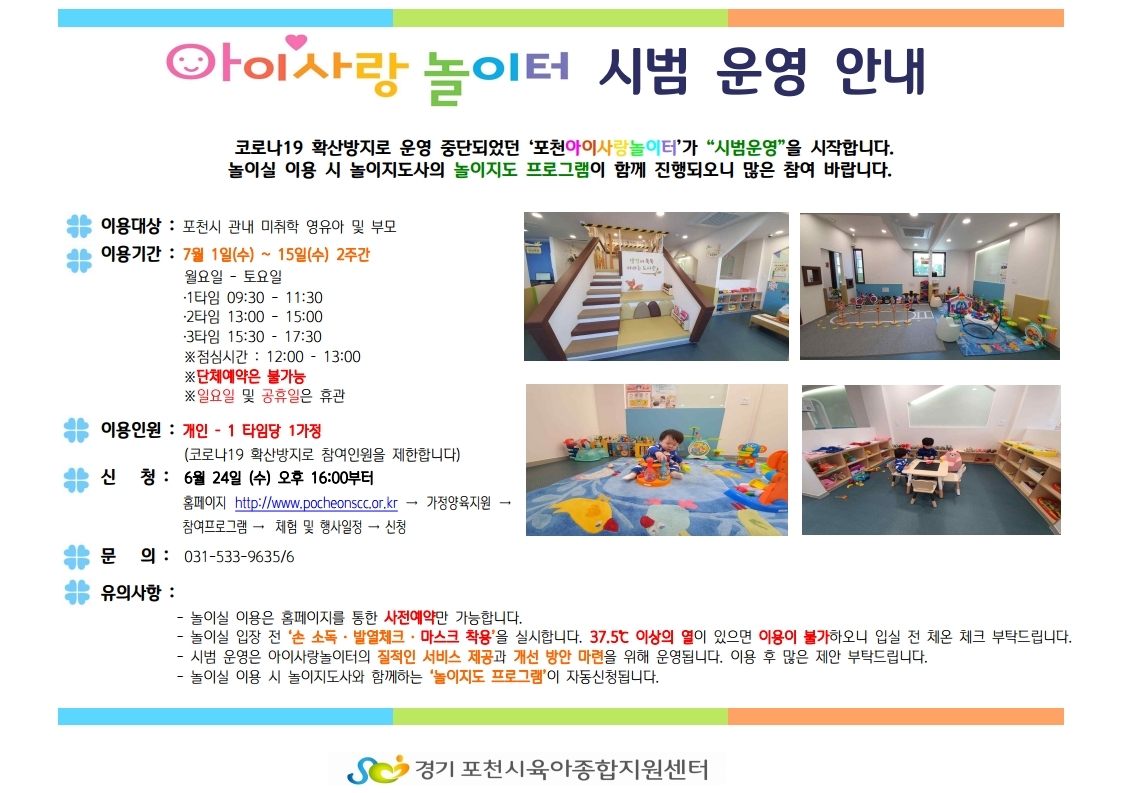 아이사랑 놀이터 시범 운영 안내

코로나19 확산방지로 운영 중단되었던 '포천아이사랑놀이터'가 "시범운영"을 시작합니다.
놀이실 이용 시 놀이지도사의 놀이지도 프로그램이 함께 진행되오니 많은 참여 바랍니다.

이용대상 : 포천시 관내 미취학 영유아 및 부모

이용기간 : 7월 1일(수) ~ 15일(수) 2주간
월요일 - 토요일
·1타임 09:30 - 11:30
·2타임 13:00 - 15:00
·3타임 15:30 - 17:30
※점심시간 : 12:00 - 13:00
※단체예약은 불가능
※일요일 및 공휴일은 휴관

이용인원 : 개인 - 1 타임당 1가정
(코로나19 확산방지로 참여인원을 제한합니다)

신 청 : 6월 24일 (수) 오후 16:00부터
홈페이지 http://www.pocheonscc.or.kr → 가정양육지원 → 참여프로그램 → 체험 및 행사일정 → 신청

문 의 : 031-533-9635/6

유의사항 :
- 놀이실 이용은 홈페이지를 통한 사전예약만 가능합니다.
- 놀이실 입장 전 '손 소독 · 발열체크 · 마스크 착용'을 실시합니다. 37.5℃ 이상의 열이 있으면 이용이 불가하오니 입실 전 체온 체크 부탁드립니다.
- 시범 운영은 아이사랑놀이터의 질적인 서비스 제공과 개선 방안 마련을 위해 운영됩니다. 이용 후 많은 제안 부탁드립니다.
- 놀이실 이용 시 놀이지도사와 함께하는 '놀이지도 프로그램'이 자동신청됩니다.

경기 포천시육아종합지원센터